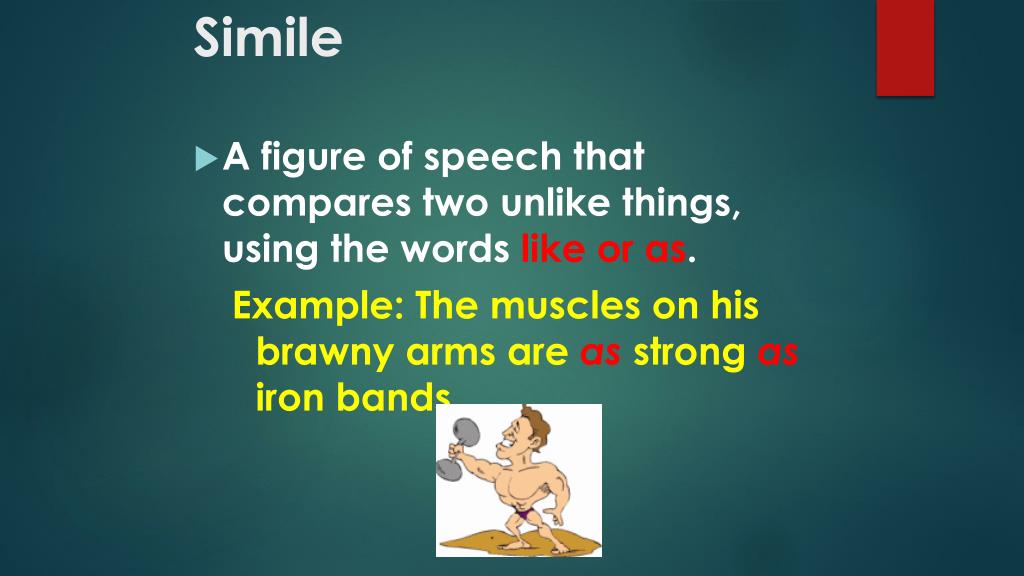 Simile

A figure of speech that compares two unlike things, using the words like or as.

Example: The muscles on his brawny arms are as strong as iron bands